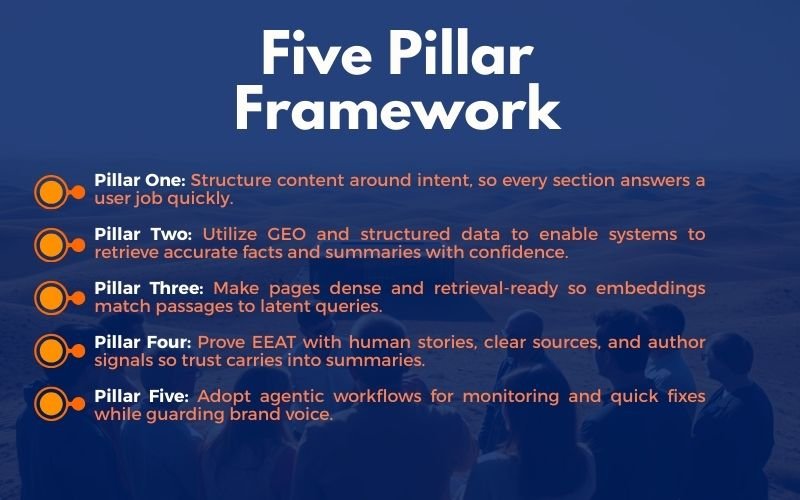 Five Pillar Framework

Pillar One: Structure content around intent, so every section answers a user job quickly.

Pillar Two: Utilize GEO and structured data to enable systems to retrieve accurate facts and summaries with confidence.

Pillar Three: Make pages dense and retrieval-ready so embeddings match passages to latent queries.

Pillar Four: Prove EEAT with human stories, clear sources, and author signals so trust carries into summaries.

Pillar Five: Adopt agentic workflows for monitoring and quick fixes while guarding brand voice.